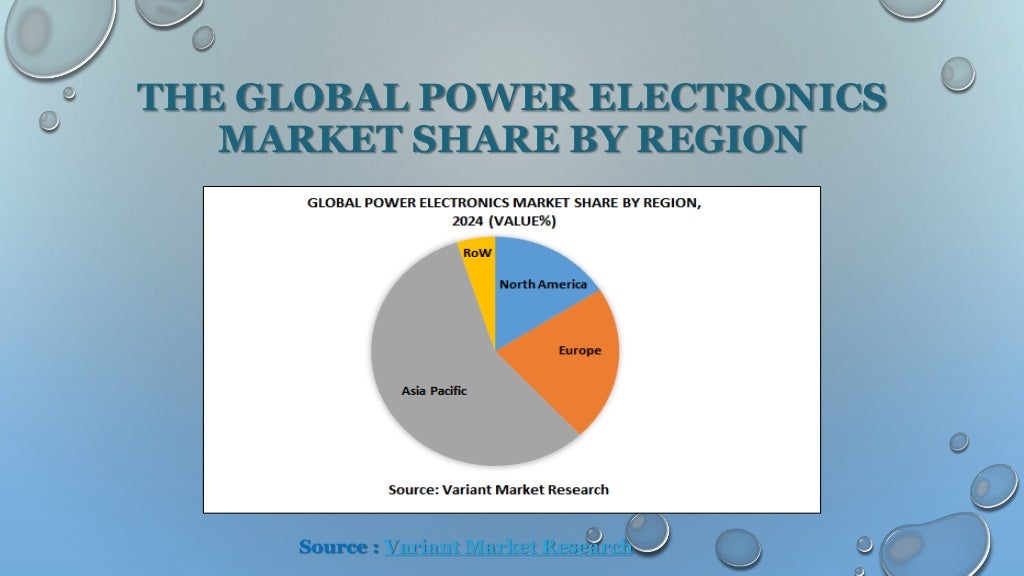 THE GLOBAL POWER ELECTRONICS MARKET SHARE BY REGION

GLOBAL POWER ELECTRONICS MARKET SHARE BY REGION, 2024 (VALUE%)

RoW

North America

Europe

Asia Pacific

Source: Variant Market Research

Source : Variant Market Research